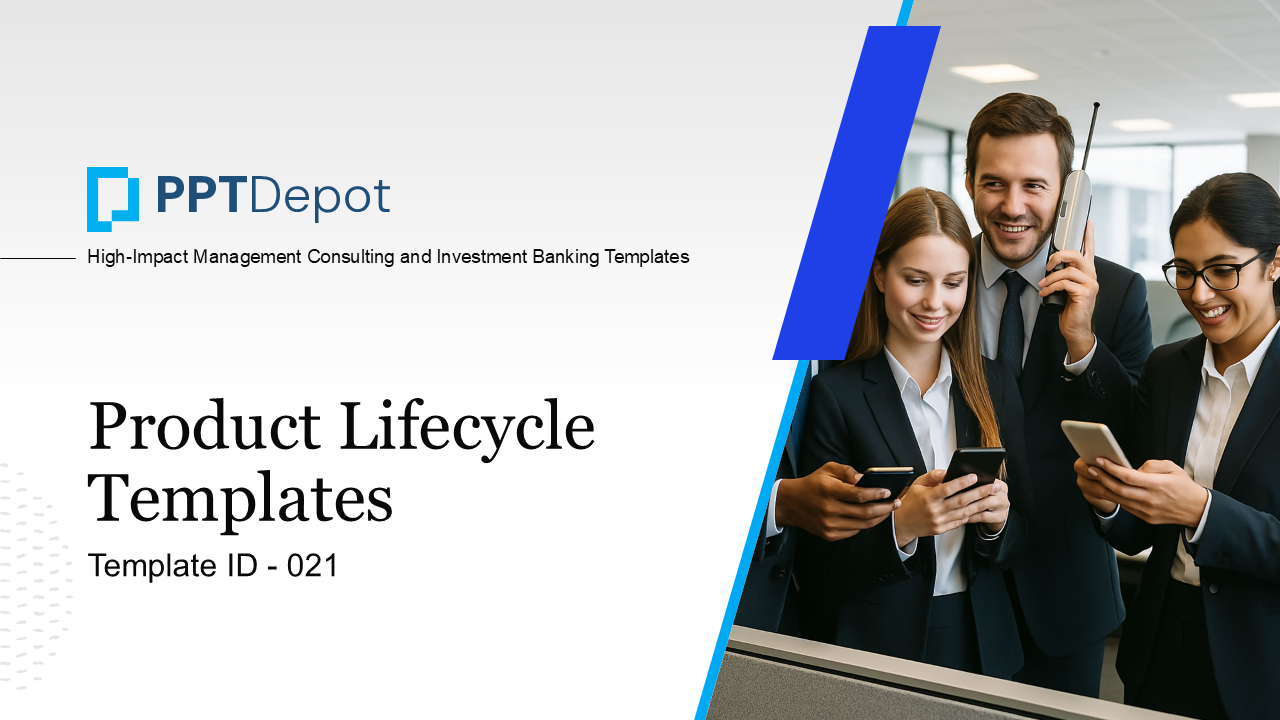 PPTDepot

High-Impact Management Consulting and Investment Banking Templates

Product Lifecycle Templates

Template ID - 021